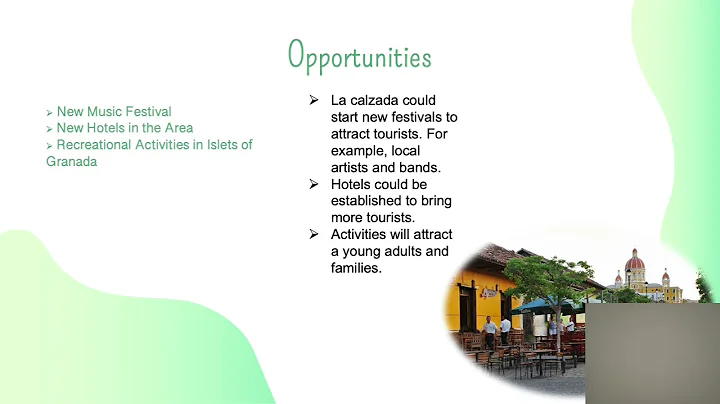 Opportunities

➢ New Music Festival
➢ New Hotels in the Area
➢ Recreational Activities in Islets of Granada

➢ La calzada could start new festivals to attract tourists. For example, local artists and bands.
➢ Hotels could be established to bring more tourists.
➢ Activities will attract a young adults and families.